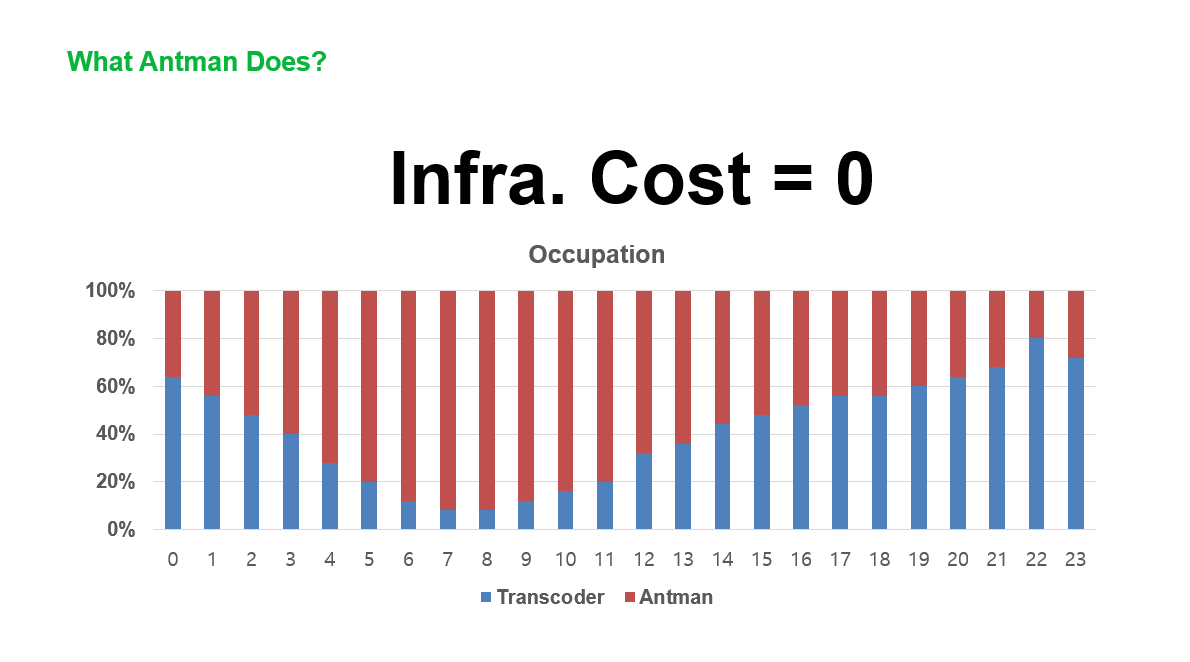 What Antman Does?

Infra. Cost = 0

Occupation

100%
80%
60%
40%
20%
0%

0 1 2 3 4 5 6 7 8 9 10 11 12 13 14 15 16 17 18 19 20 21 22 23

Transcoder Antman